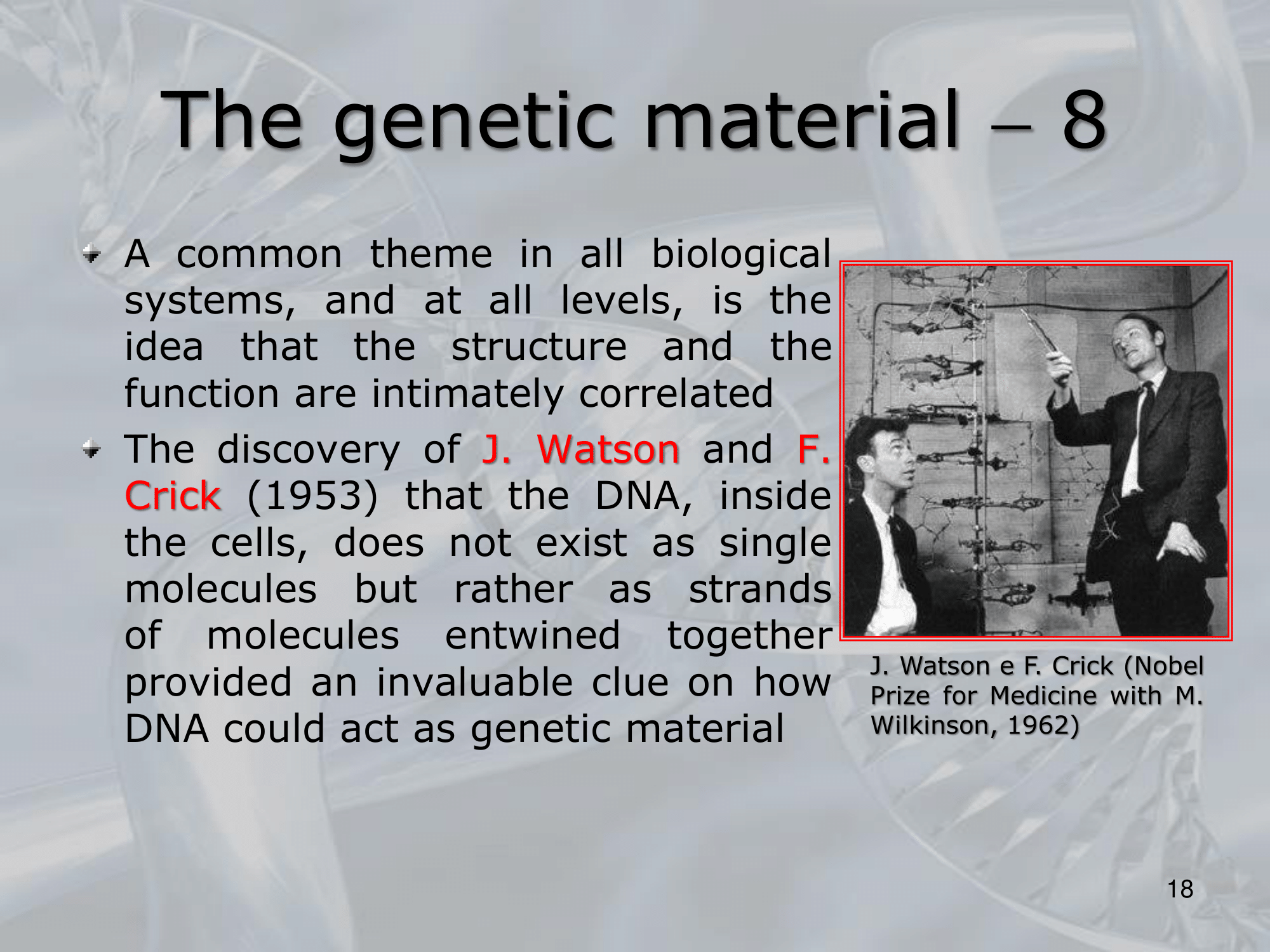 The genetic material – 8

A common theme in all biological systems, and at all levels, is the idea that the structure and the function are intimately correlated

The discovery of J. Watson and F. Crick (1953) that the DNA, inside the cells, does not exist as single molecules but rather as strands of molecules entwined together provided an invaluable clue on how DNA could act as genetic material

J. Watson e F. Crick (Nobel Prize for Medicine with M. Wilkinson, 1962)

18